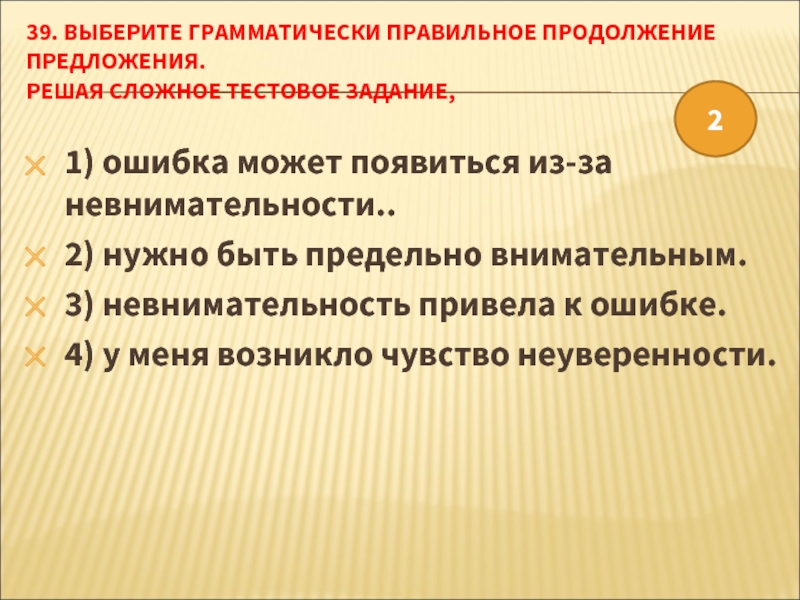 39. ВЫБЕРИТЕ ГРАММАТИЧЕСКИ ПРАВИЛЬНОЕ ПРОДОЛЖЕНИЕ ПРЕДЛОЖЕНИЯ.
РЕШАЯ СЛОЖНОЕ ТЕСТОВОЕ ЗАДАНИЕ,

2

1) ошибка может появиться из-за невнимательности..
2) нужно быть предельно внимательным.
3) невнимательность привела к ошибке.
4) у меня возникло чувство неуверенности.